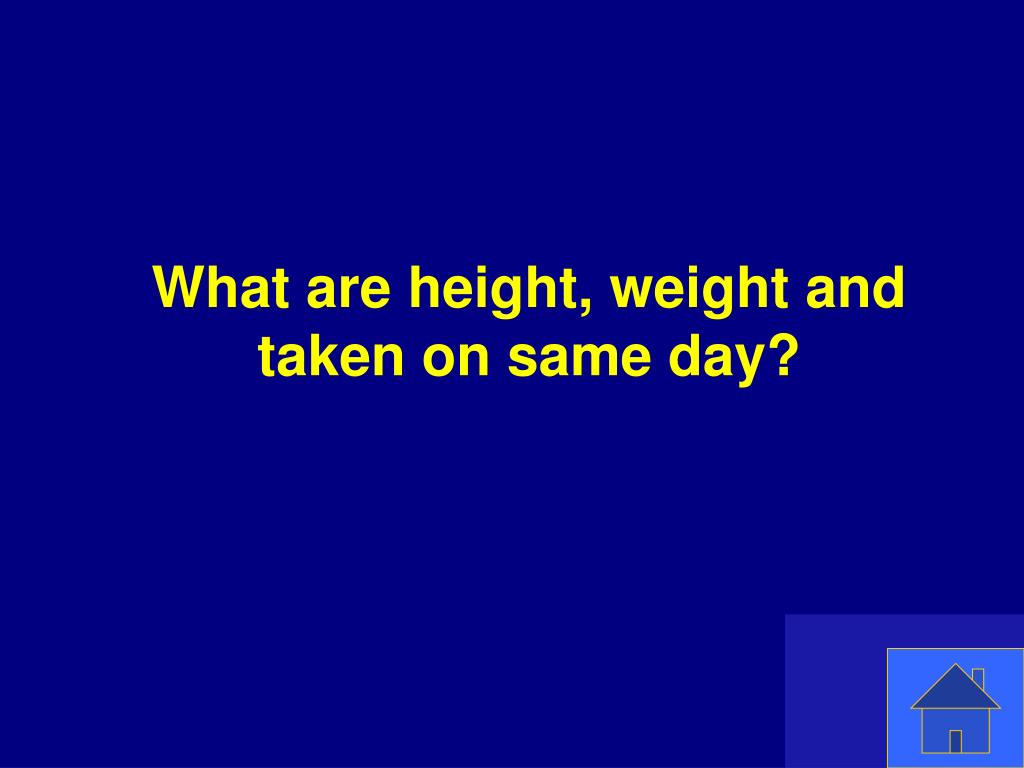 What are height, weight and taken on same day?